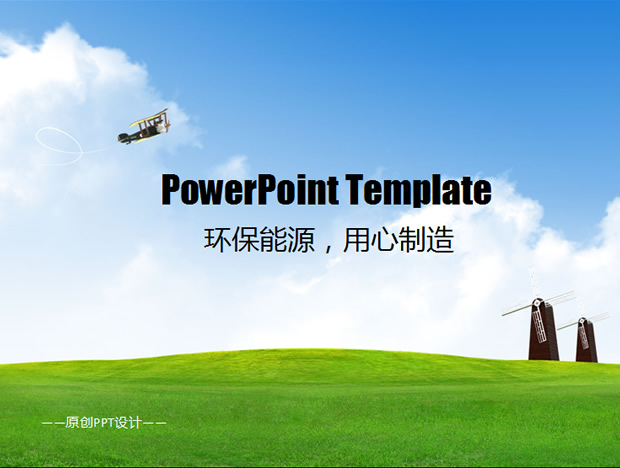 PowerPoint Template

环保能源，用心制造

——原创PPT设计——